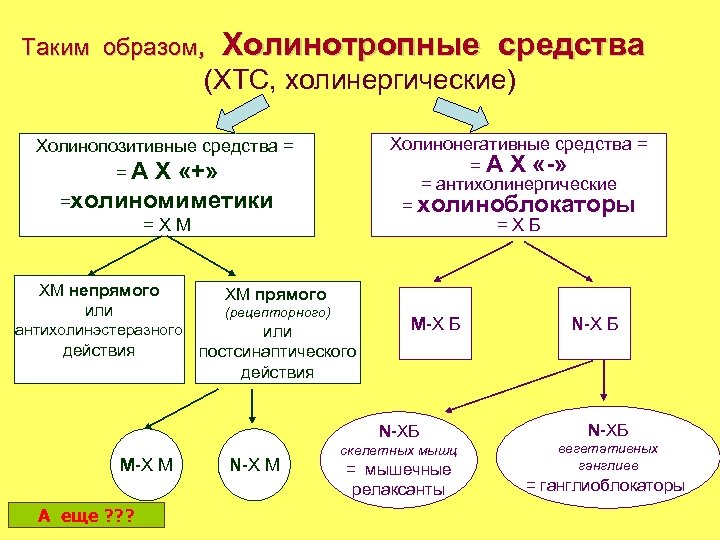 Таким образом, Холинотропные средства (ХТС, холинергические)

Холинопозитивные средства =
= А Х «+»
=холиномиметики
= Х М

Холинонегативные средства =
= А Х «-»
= антихолинергические
= холиноблокаторы
= Х Б

ХМ непрямого или антихолинэстеразного действия

ХМ прямого (рецепторного) или постсинаптического действия

М-Х Б

N-Х Б

М-Х М

N-Х М

N-ХБ скелетных мышц = мышечные релаксанты

N-ХБ вегетативных ганглиев = ганглиоблокаторы

А еще ???